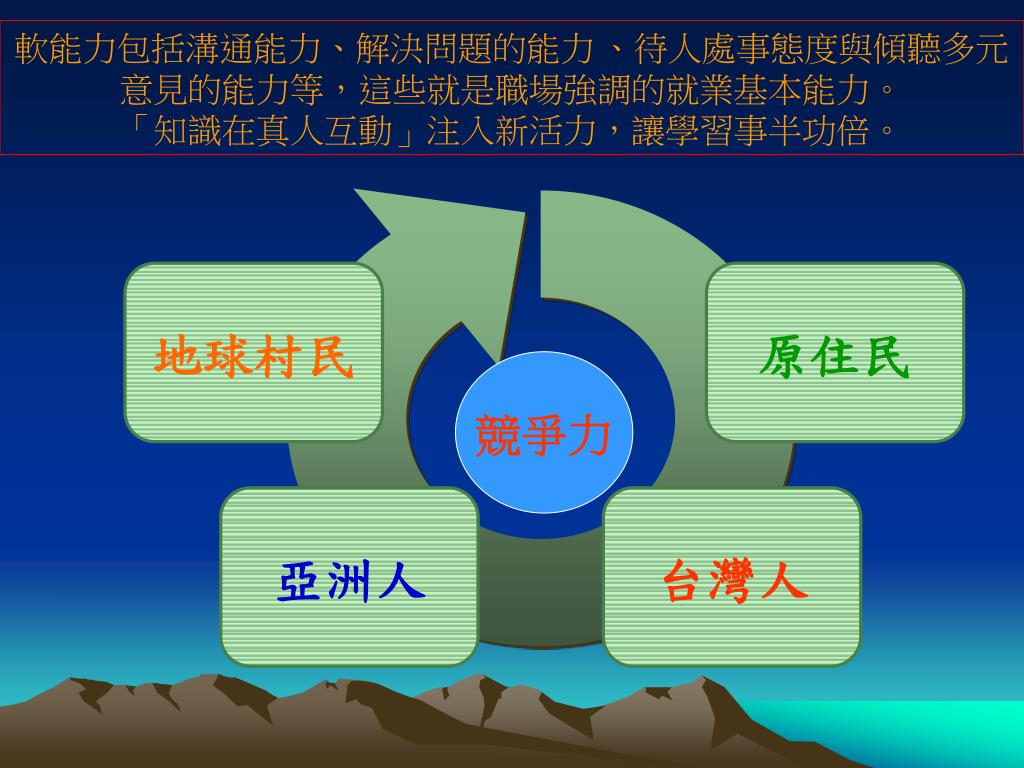 軟能力包括溝通能力、解決問題的能力、待人處事態度與傾聽多元意見的能力等，這些就是職場強調的就業基本能力。
「知識在真人互動」注入新活力，讓學習事半功倍。

地球村民

原住民

競爭力

亞洲人

台灣人